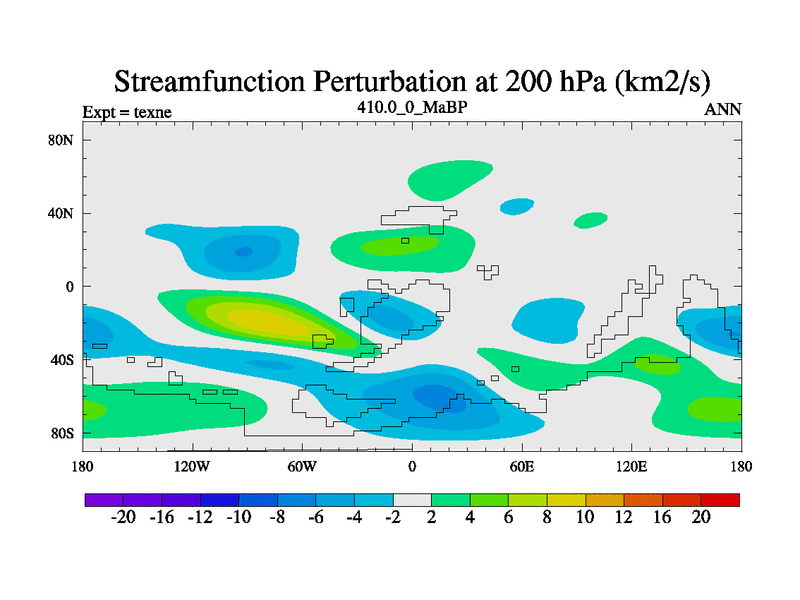 Streamfunction Perturbation at 200 hPa (km2/s)

Expt = texne

410.0_0_MaBP

ANN

80N

40N

0

40S

80S

180

120W

60W

0

60E

120E

180

-20 -16 -12 -10 -8 -6 -4 -2 2 4 6 8 10 12 16 20